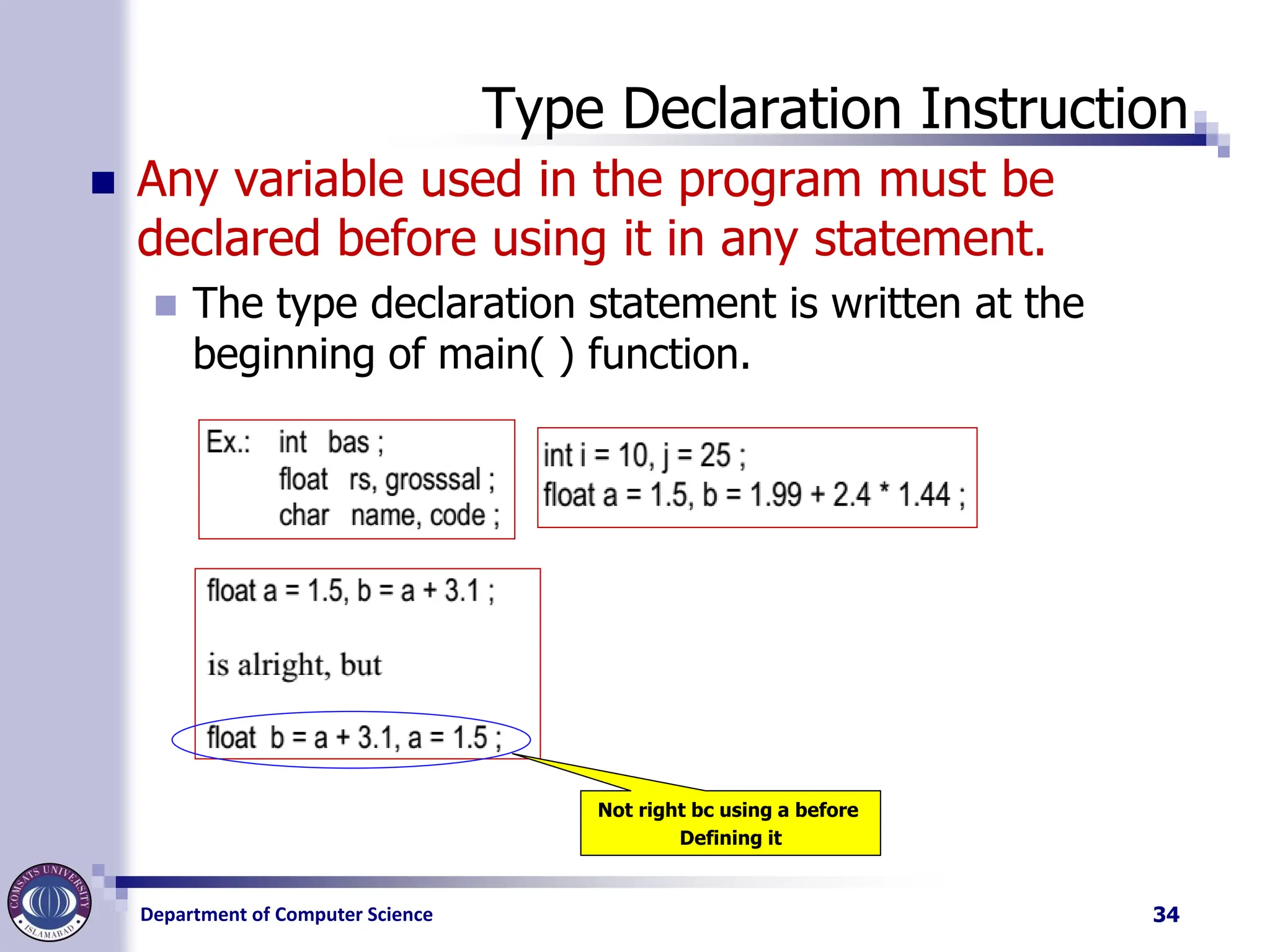 Type Declaration Instruction

Any variable used in the program must be declared before using it in any statement.

The type declaration statement is written at the beginning of main( ) function.

Ex.: int bas ;
float rs, grosssal ;
char name, code ;

int i = 10, j = 25 ;
float a = 1.5, b = 1.99 + 2.4 * 1.44 ;

float a = 1.5, b = a + 3.1 ;

is alright, but

float b = a + 3.1, a = 1.5 ;

Not right bc using a before Defining it

COMSATS UNIVERSITY ISLAMABAD

Department of Computer Science

34